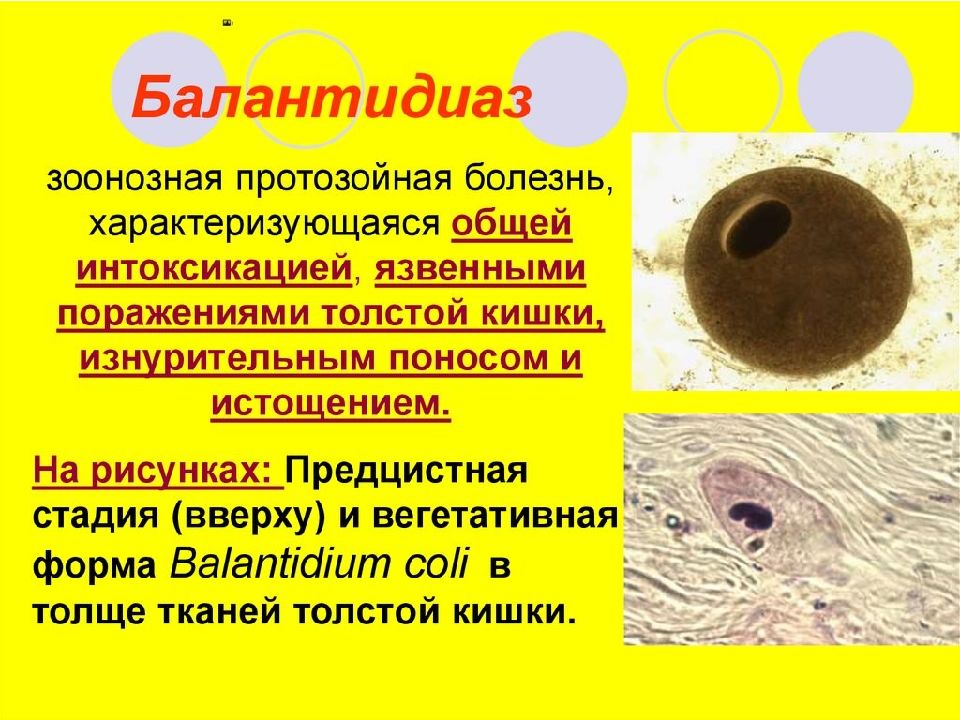 Балантидиаз

зоонозная протозойная болезнь, характеризующаяся общей интоксикацией, язвенными поражениями толстой кишки, изнурительным поносом и истощением.

На рисунках: Предцистная стадия (вверху) и вегетативная форма Balantidium coli в толще тканей толстой кишки.